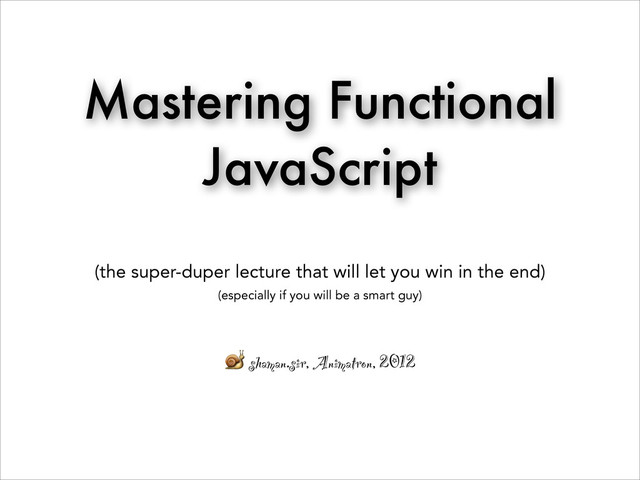 Mastering Functional JavaScript

(the super-duper lecture that will let you win in the end)

(especially if you will be a smart guy)

shaman.sir, Animatron, 2012